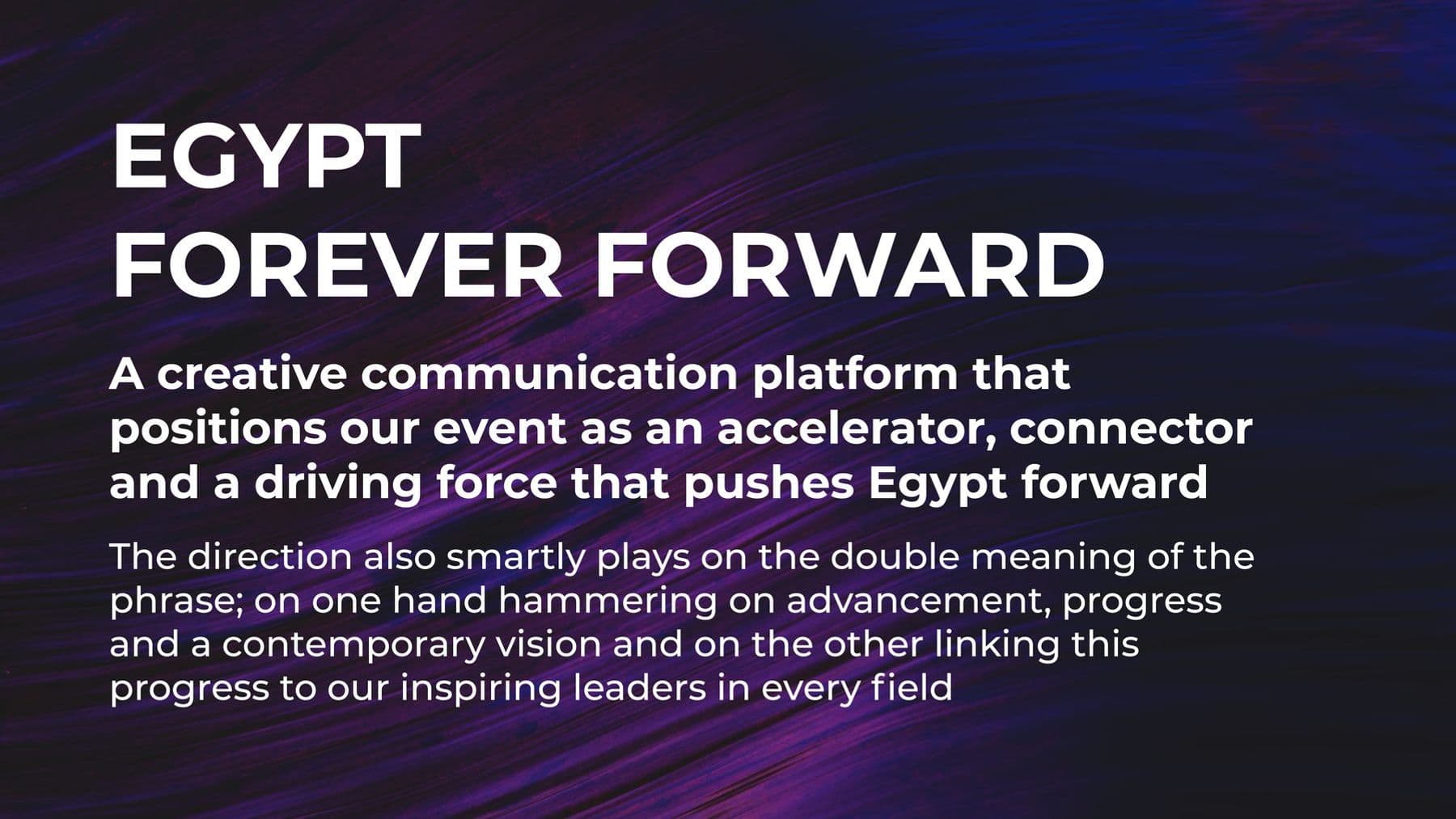 EGYPT
FOREVER FORWARD

A creative communication platform that positions our event as an accelerator, connector and a driving force that pushes Egypt forward

The direction also smartly plays on the double meaning of the phrase; on one hand hammering on advancement, progress and a contemporary vision and on the other linking this progress to our inspiring leaders in every field